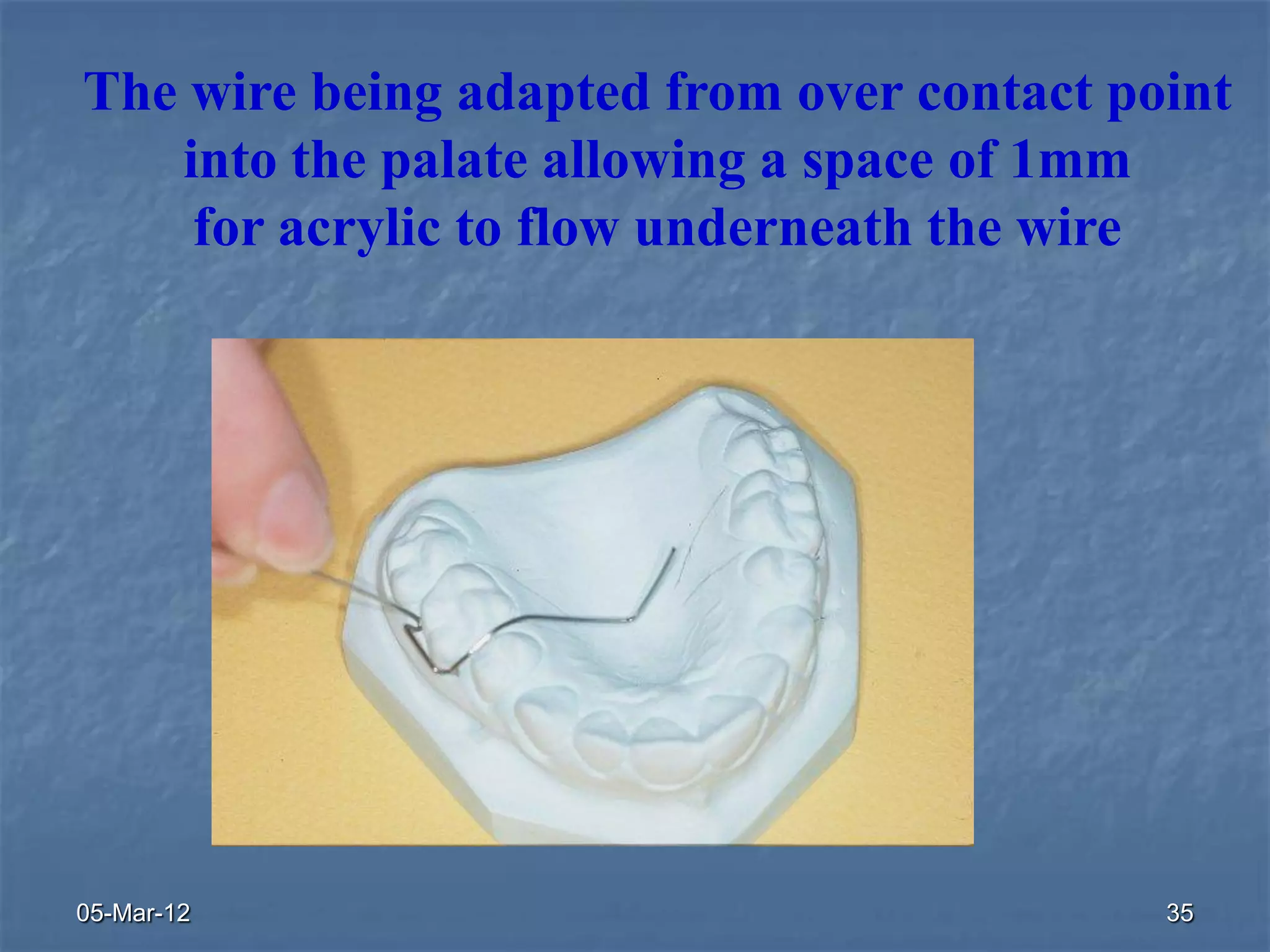 The wire being adapted from over contact point into the palate allowing a space of 1mm for acrylic to flow underneath the wire

05-Mar-12

35